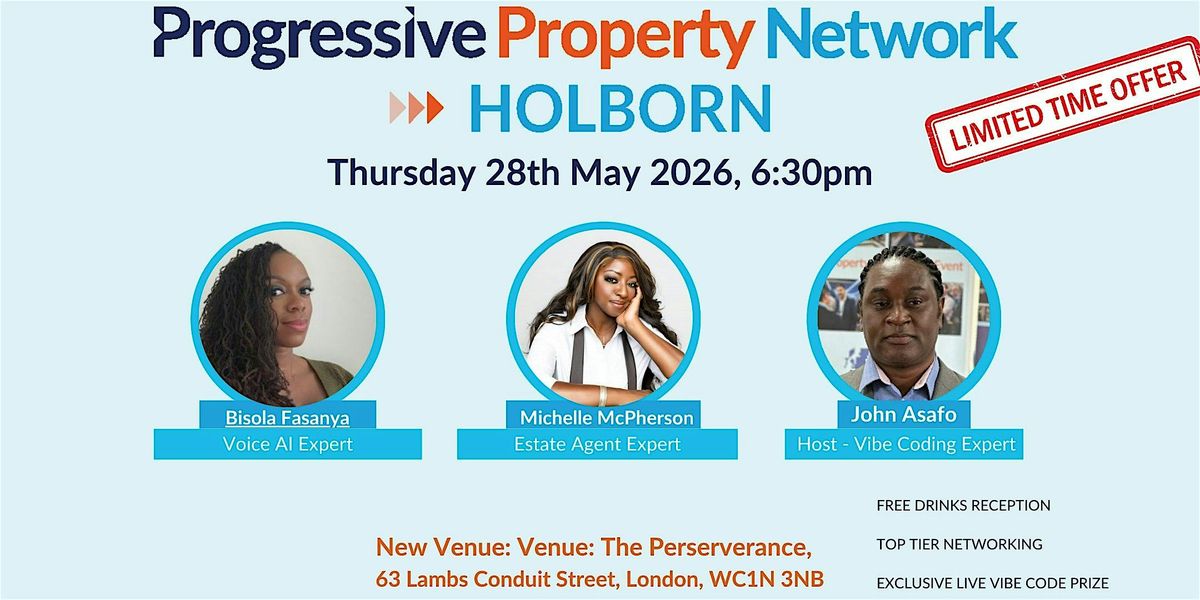 Progressive Property Network

HOLBORN

LIMITED TIME OFFER

Thursday 28th May 2026, 6:30pm

Bisola Fasanya
Voice AI Expert

Michelle McPherson
Estate Agent Expert

John Asafo
Host - Vibe Coding Expert

New Venue: Venue: The Perserverance,
63 Lambs Conduit Street, London, WC1N 3NB

FREE DRINKS RECEPTION
TOP TIER NETWORKING
EXCLUSIVE LIVE VIBE CODE PRIZE